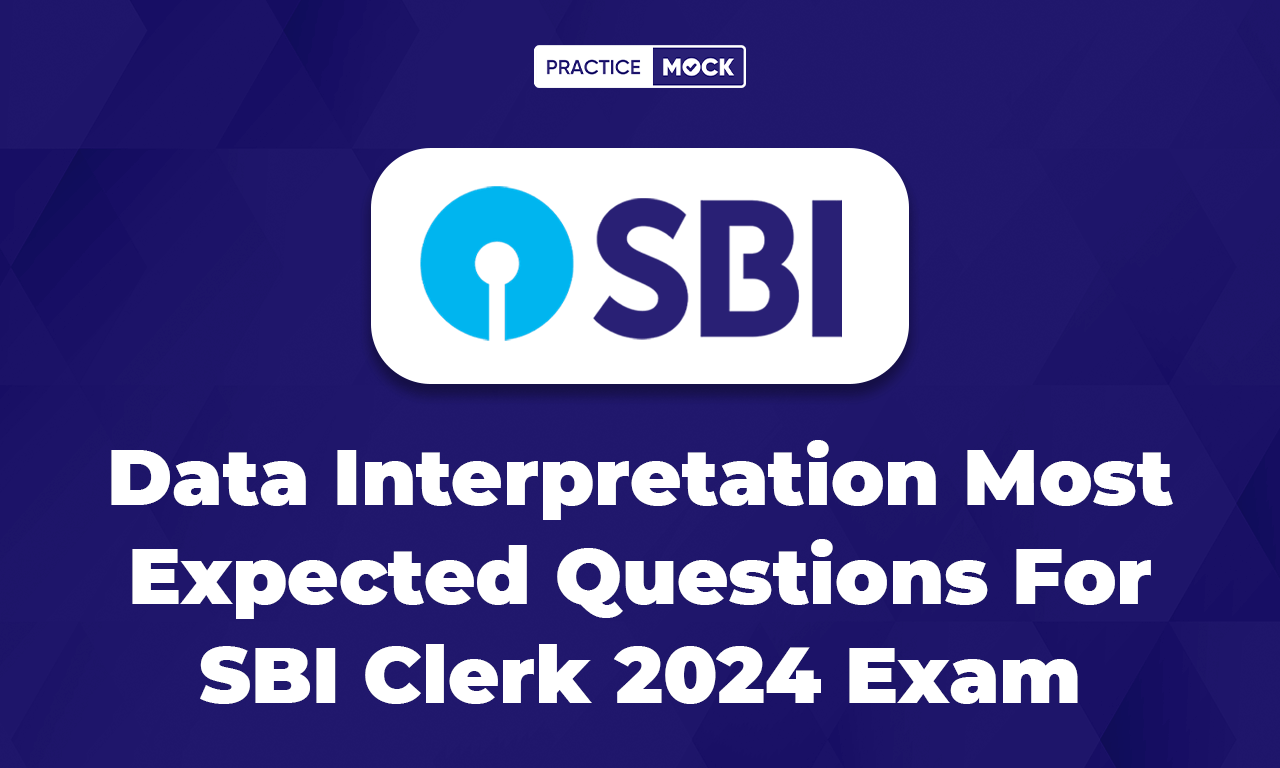 PRACTICE MOCK

SBI

Data Interpretation Most Expected Questions For SBI Clerk 2024 Exam